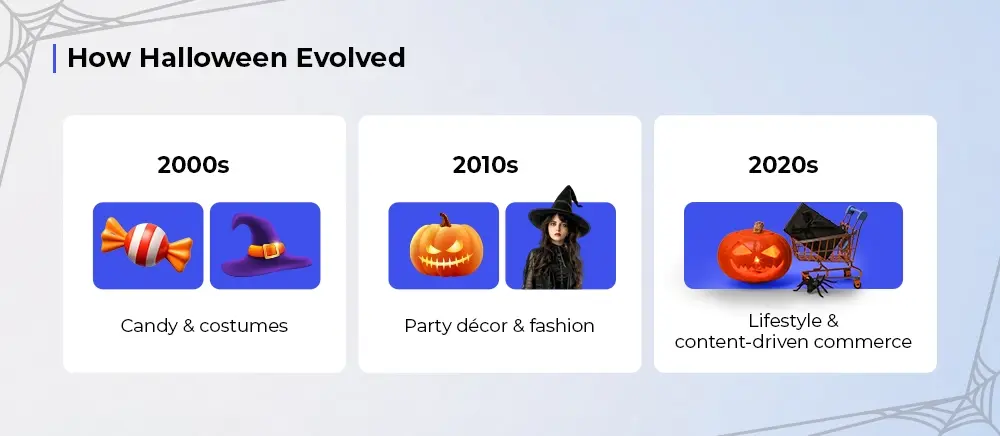 How Halloween Evolved

2000s

Candy & costumes

2010s

Party décor & fashion

2020s

Lifestyle & content-driven commerce